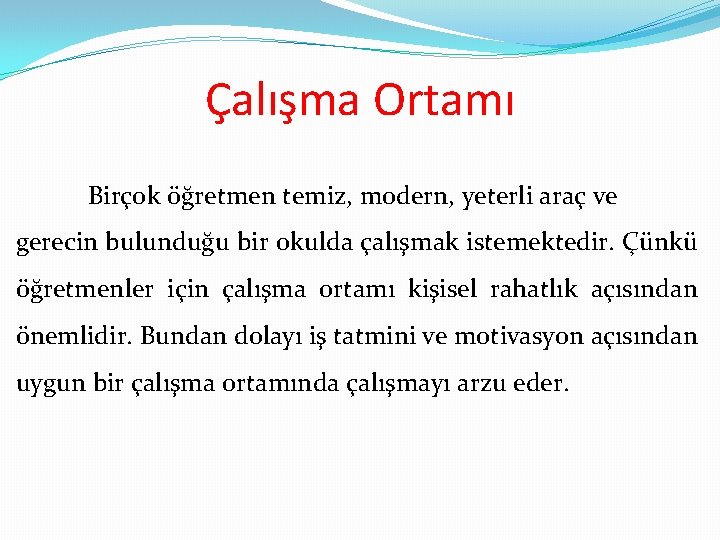 Çalışma Ortamı

Birçok öğretmen temiz, modern, yeterli araç ve gerecin bulunduğu bir okulda çalışmak istemektedir. Çünkü öğretmenler için çalışma ortamı kişisel rahatlık açısından önemlidir. Bundan dolayı iş tatmini ve motivasyon açısından uygun bir çalışma ortamında çalışmayı arzu eder.